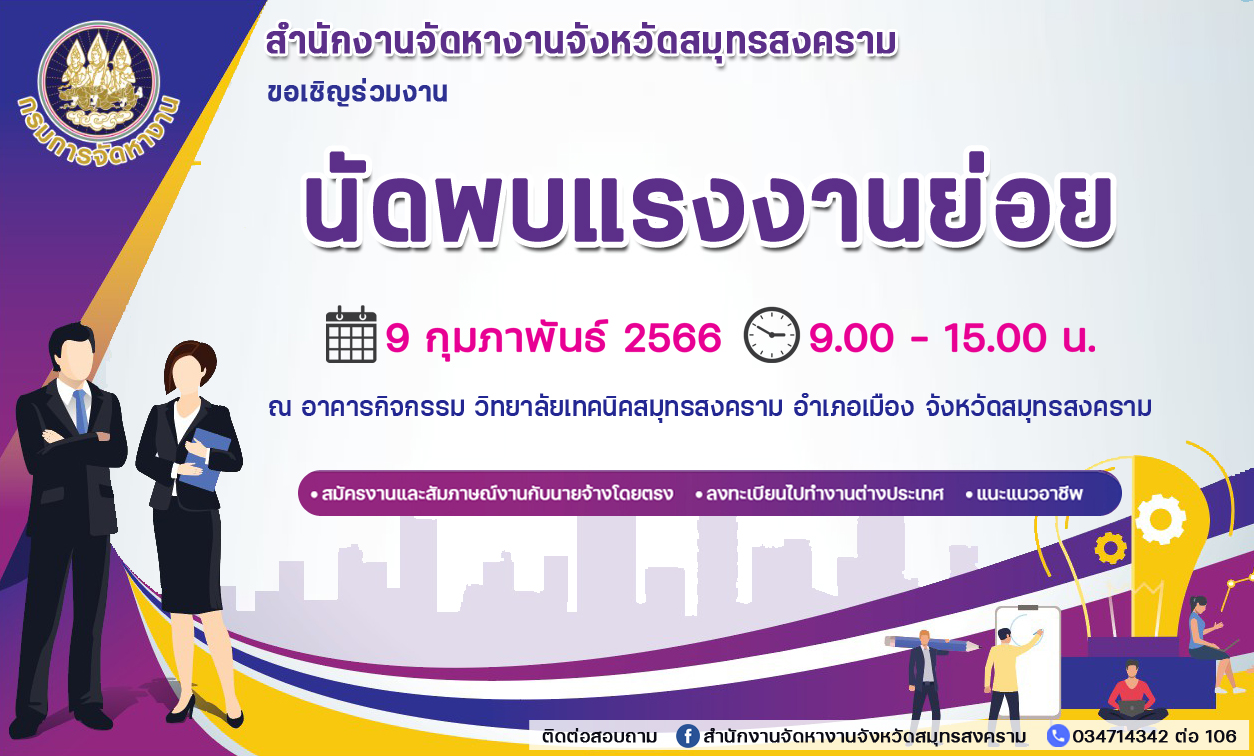 กรมการจัดหางาน

สำนักงานจัดหางานจังหวัดสมุทรสงคราม
ขอเชิญร่วมงาน

นัดพบแรงงานย่อย

9 กุมภาพันธ์ 2566 9.00 - 15.00 น.

ณ อาคารกิจกรรม วิทยาลัยเทคนิคสมุทรสงคราม อำเภอเมือง จังหวัดสมุทรสงคราม

• สมัครงานและสัมภาษณ์งานกับนายจ้างโดยตรง • ลงทะเบียนไปทำงานต่างประเทศ • แนะแนวอาชีพ

ติดต่อสอบถาม สำนักงานจัดหางานจังหวัดสมุทรสงคราม 034714342 ต่อ 106